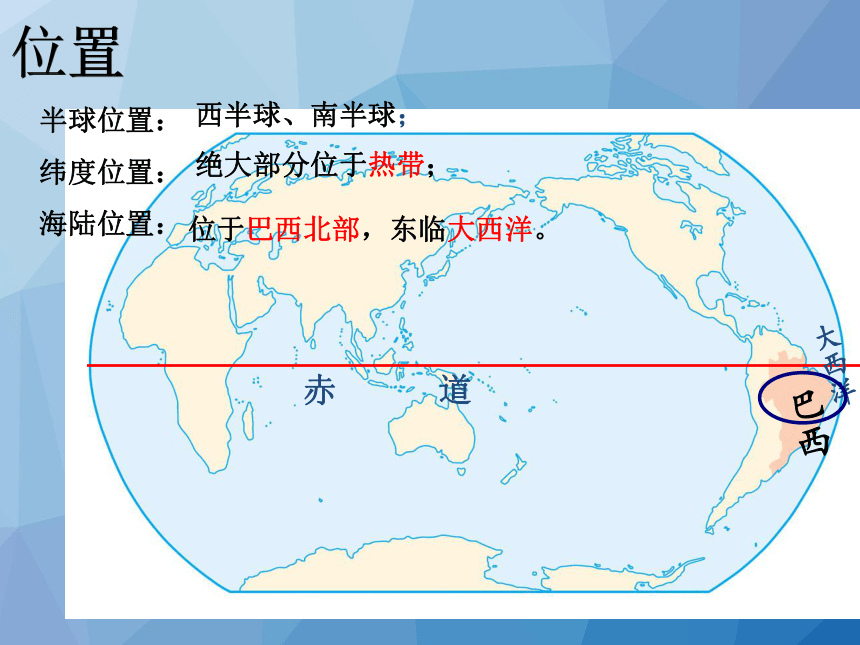 位置

半球位置： 西半球、南半球；

纬度位置： 绝大部分位于热带；

海陆位置： 位于巴西北部，东临大西洋。

赤 道

大西洋

巴西